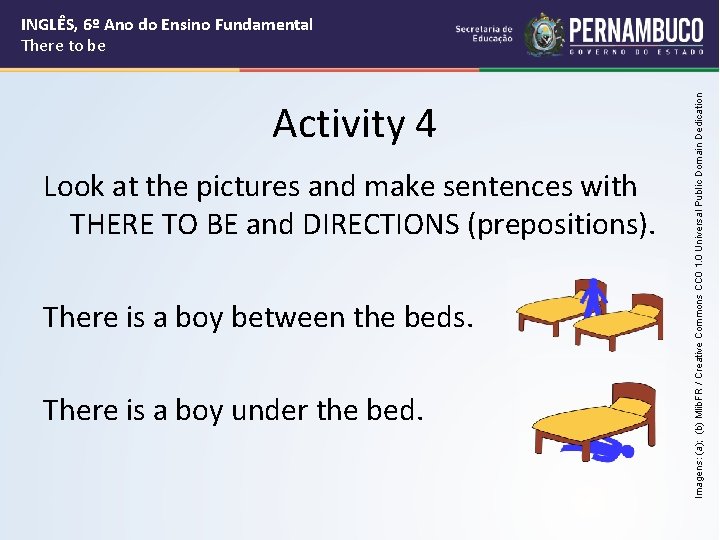 INGLÊS, 6º Ano do Ensino Fundamental
There to be

Secretaria de Educação
PERNAMBUCO
GOVERNO DO ESTADO

Activity 4

Look at the pictures and make sentences with THERE TO BE and DIRECTIONS (prepositions).

There is a boy between the beds.

There is a boy under the bed.

Imagens: (a); (b) MlibFR / Creative Commons CC0 1.0 Universal Public Domain Dedication